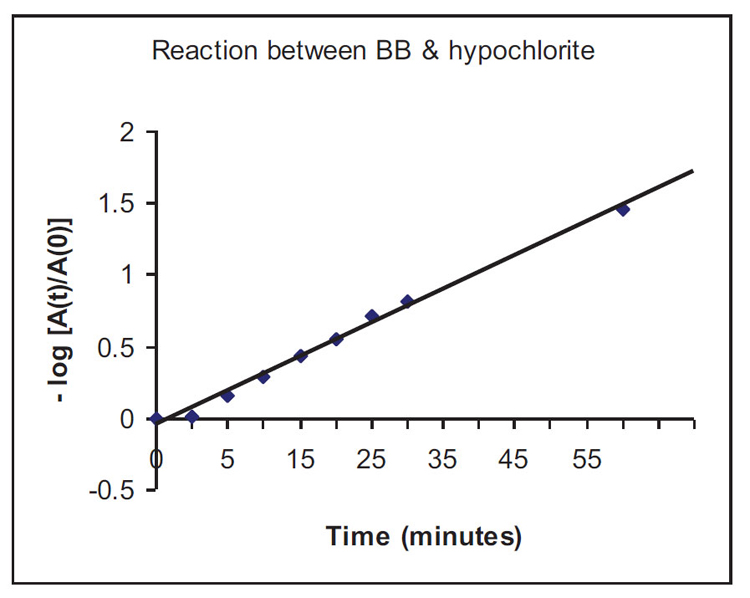 Reaction between BB & hypochlorite

- log [A(t)/A(0)]

2
1.5
1
0.5
0
-0.5

0
5
15
25
35
45
55

Time (minutes)